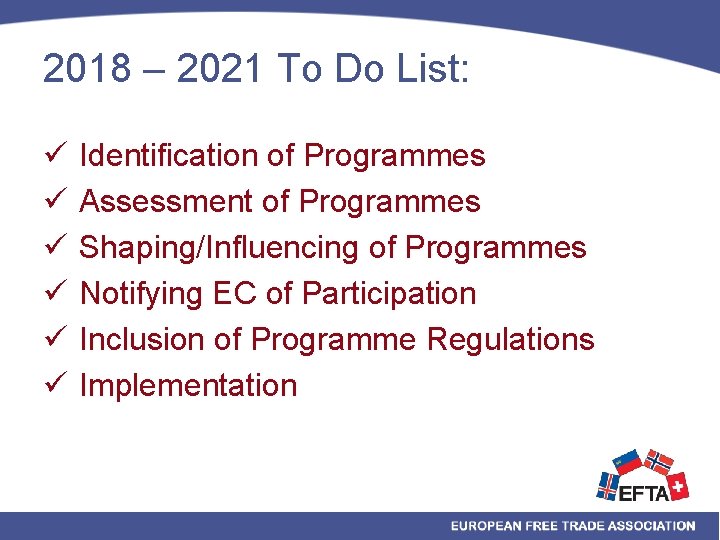 2018 – 2021 To Do List:

✓ Identification of Programmes
✓ Assessment of Programmes
✓ Shaping/Influencing of Programmes
✓ Notifying EC of Participation
✓ Inclusion of Programme Regulations
✓ Implementation

EFTA

EUROPEAN FREE TRADE ASSOCIATION